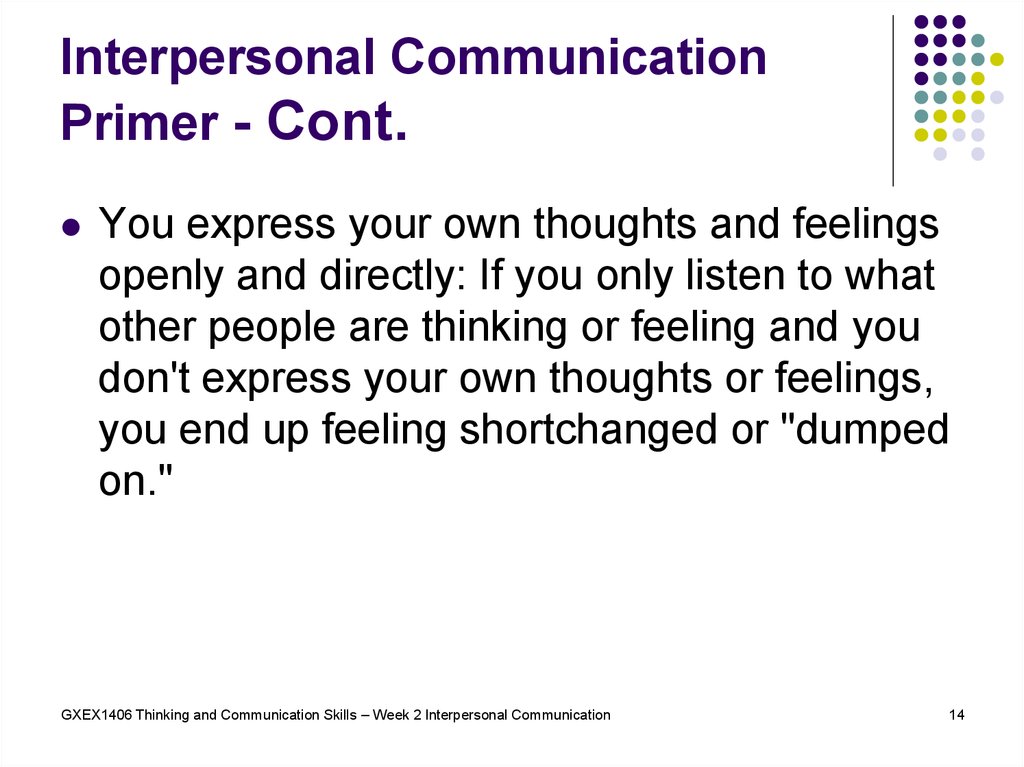 Interpersonal Communication Primer - Cont.

You express your own thoughts and feelings openly and directly: If you only listen to what other people are thinking or feeling and you don't express your own thoughts or feelings, you end up feeling shortchanged or "dumped on."

GXEX1406 Thinking and Communication Skills – Week 2 Interpersonal Communication

14